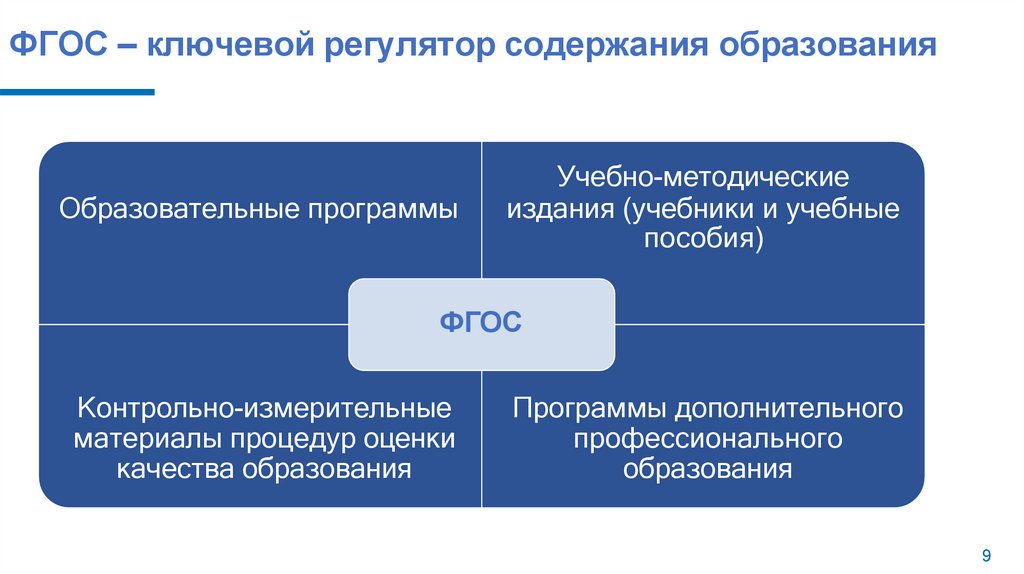 ФГОС – ключевой регулятор содержания образования

Образовательные программы

Учебно-методические издания (учебники и учебные пособия)

ФГОС

Контрольно-измерительные материалы процедур оценки качества образования

Программы дополнительного профессионального образования

9